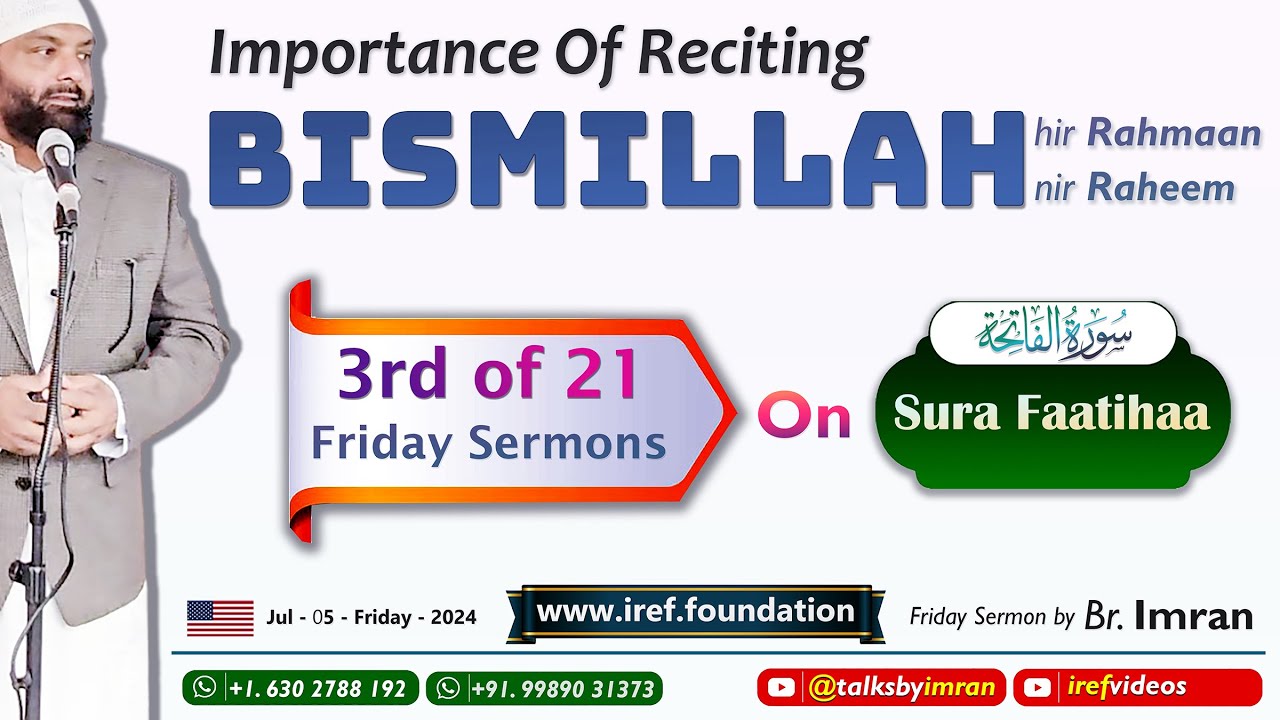 Importance Of Reciting
BISMILLAH hir Rahmaan nir Raheem

3rd of 21
Friday Sermons

On

سُورَةُ الفَاتِحَة
Sura Faatihaa

Jul - 05 - Friday - 2024

www.iref.foundation

Friday Sermon by Br. Imran

+1. 630 2788 192 +91. 99890 31373

@talksbyimran irefvideos